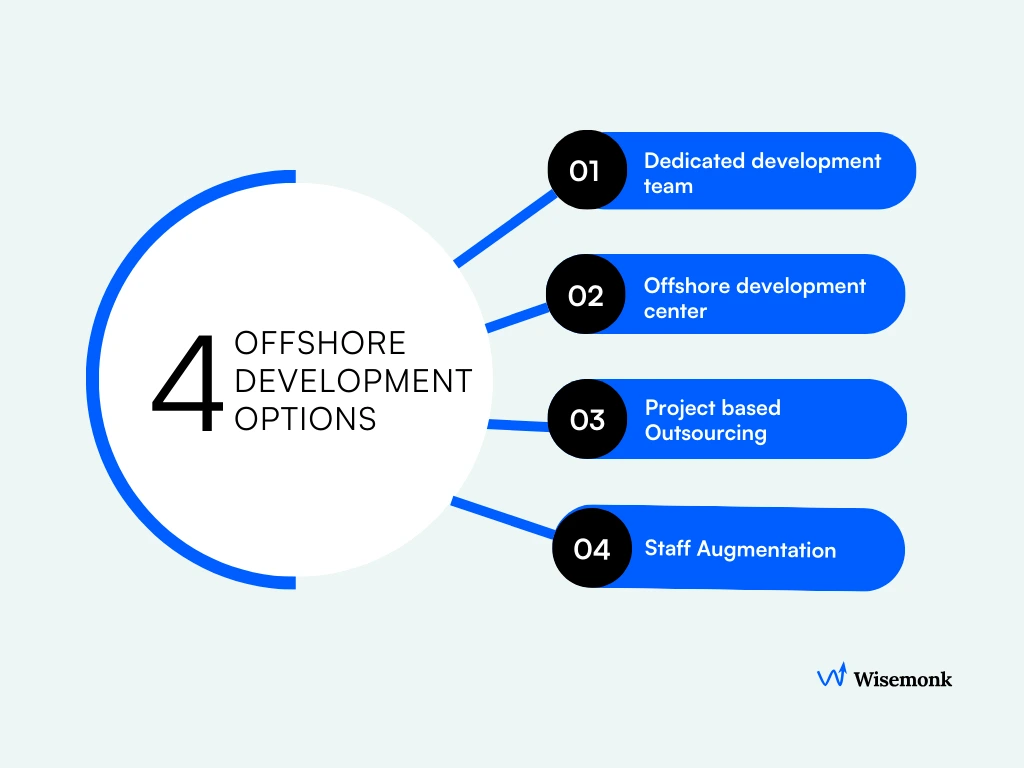 4 OFFSHORE DEVELOPMENT OPTIONS

01 Dedicated development team

02 Offshore development center

03 Project based Outsourcing

04 Staff Augmentation

Wisemonk